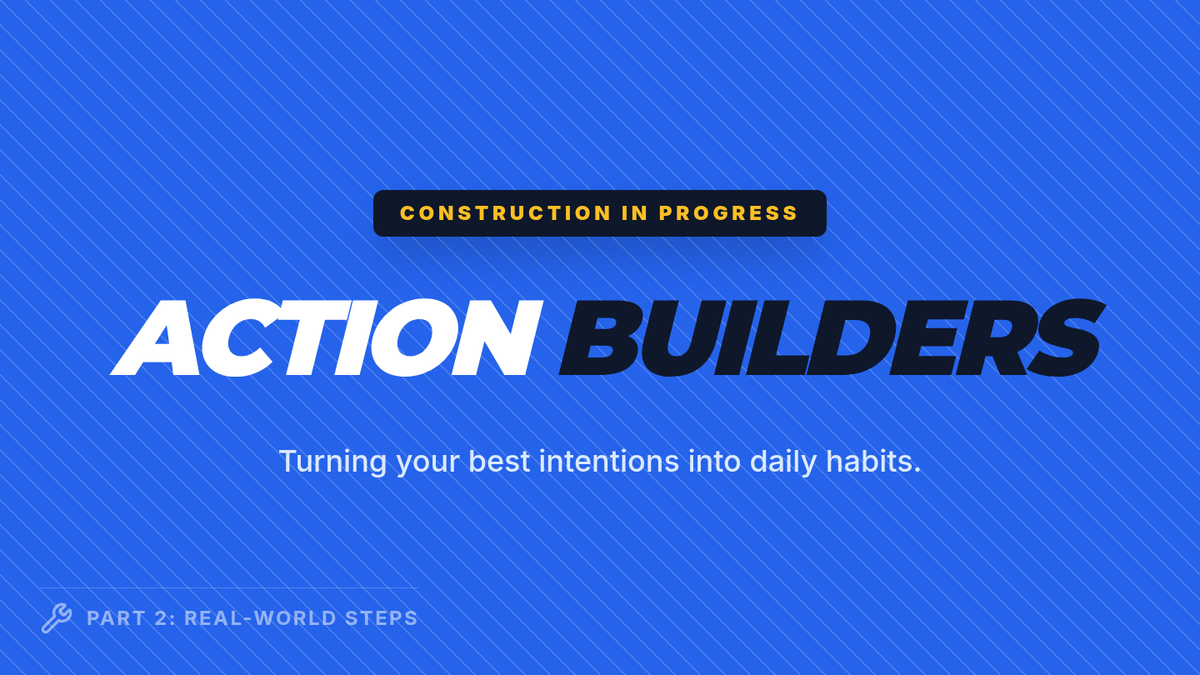 CONSTRUCTION IN PROGRESS

ACTION BUILDERS

Turning your best intentions into daily habits.

PART 2: REAL-WORLD STEPS